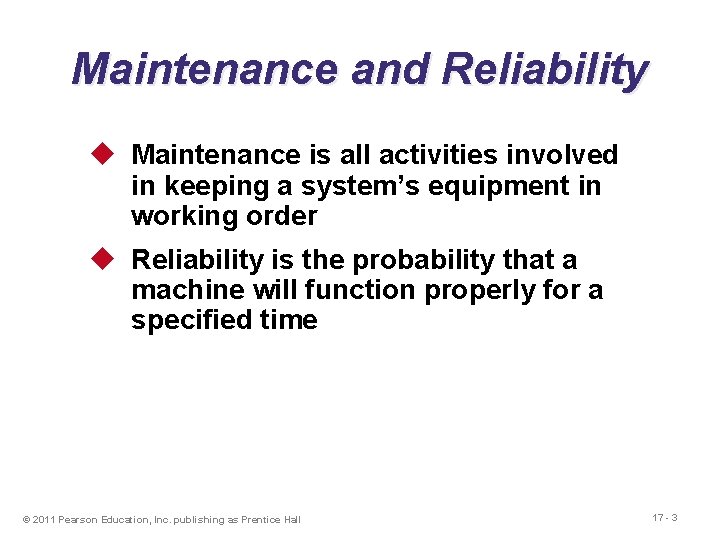 Maintenance and Reliability

◆ Maintenance is all activities involved in keeping a system's equipment in working order

◆ Reliability is the probability that a machine will function properly for a specified time

© 2011 Pearson Education, Inc. publishing as Prentice Hall

17 - 3